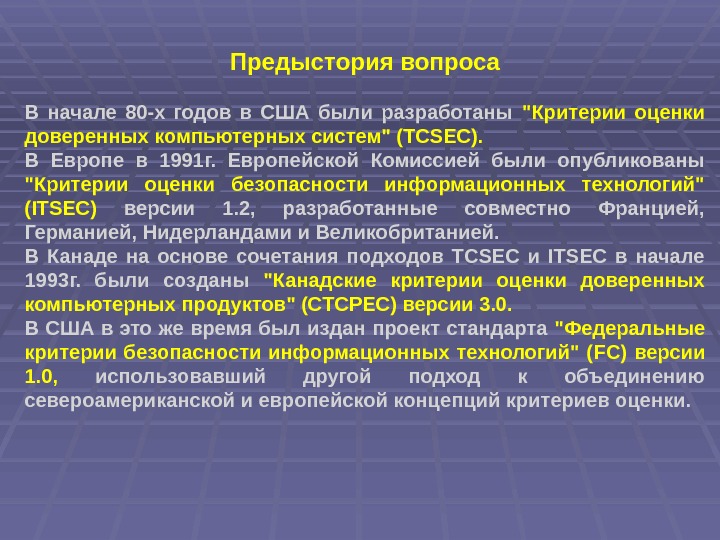 Предыстория вопроса

В начале 80-х годов в США были разработаны "Критерии оценки доверенных компьютерных систем" (TCSEC).
В Европе в 1991г. Европейской Комиссией были опубликованы "Критерии оценки безопасности информационных технологий" (ITSEC) версии 1.2, разработанные совместно Францией, Германией, Нидерландами и Великобританией.
В Канаде на основе сочетания подходов TCSEC и ITSEC в начале 1993г. были созданы "Канадские критерии оценки доверенных компьютерных продуктов" (CTCPEC) версии 3.0.
В США в это же время был издан проект стандарта "Федеральные критерии безопасности информационных технологий" (FC) версии 1.0, использовавший другой подход к объединению североамериканской и европейской концепций критериев оценки.